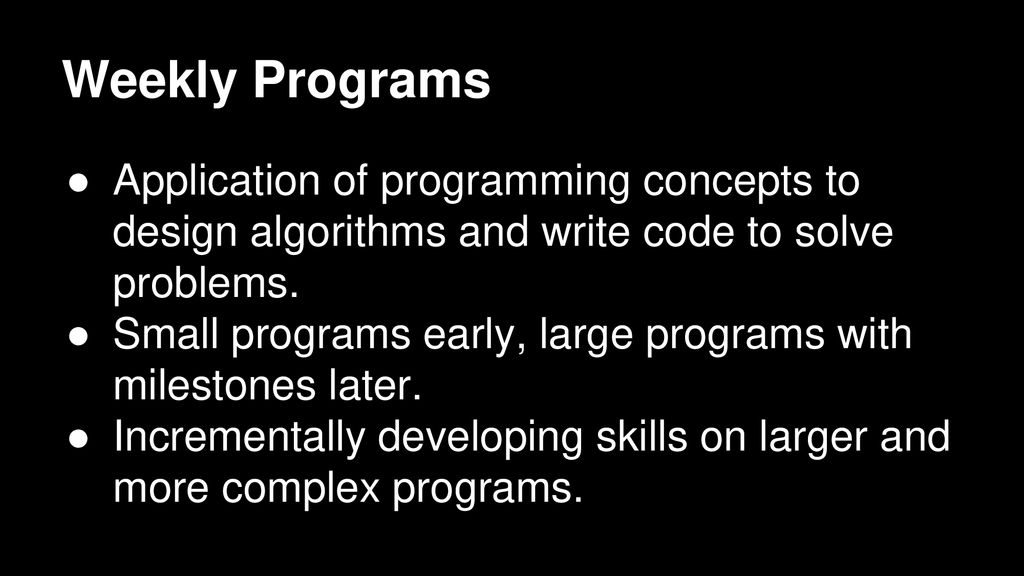 Weekly Programs

● Application of programming concepts to design algorithms and write code to solve problems.
● Small programs early, large programs with milestones later.
● Incrementally developing skills on larger and more complex programs.